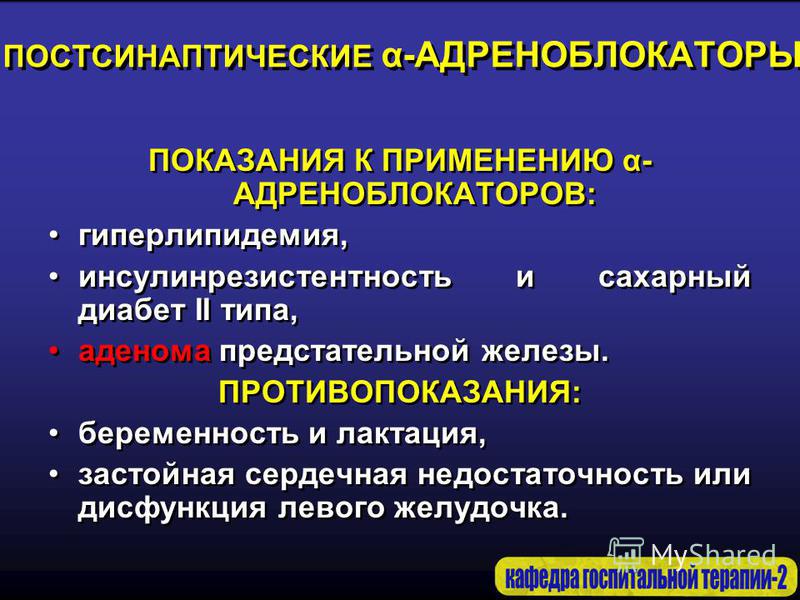 ПОСТСИНАПТИЧЕСКИЕ α-АДРЕНОБЛОКАТОРЫ

ПОКАЗАНИЯ К ПРИМЕНЕНИЮ α-АДРЕНОБЛОКАТОРОВ:

• гиперлипидемия,
• инсулинрезистентность и сахарный диабет II типа,
• аденома предстательной железы.

ПРОТИВОПОКАЗАНИЯ:

• беременность и лактация,
• застойная сердечная недостаточность или дисфункция левого желудочка.

MyShared

кафедра госпитальной терапии-2